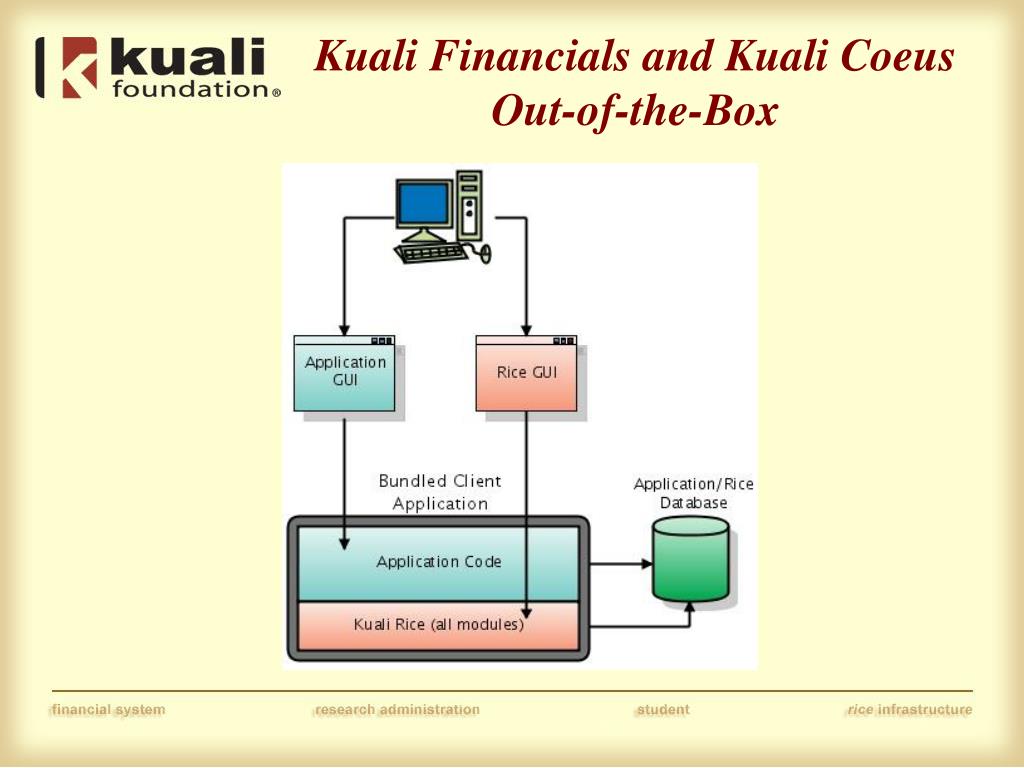 kuali foundation®

Kuali Financials and Kuali Coeus Out-of-the-Box

Application GUI

Rice GUI

Bundled Client Application

Application/Rice Database

Application Code

Kuali Rice (all modules)

financial system research administration student rice infrastructure